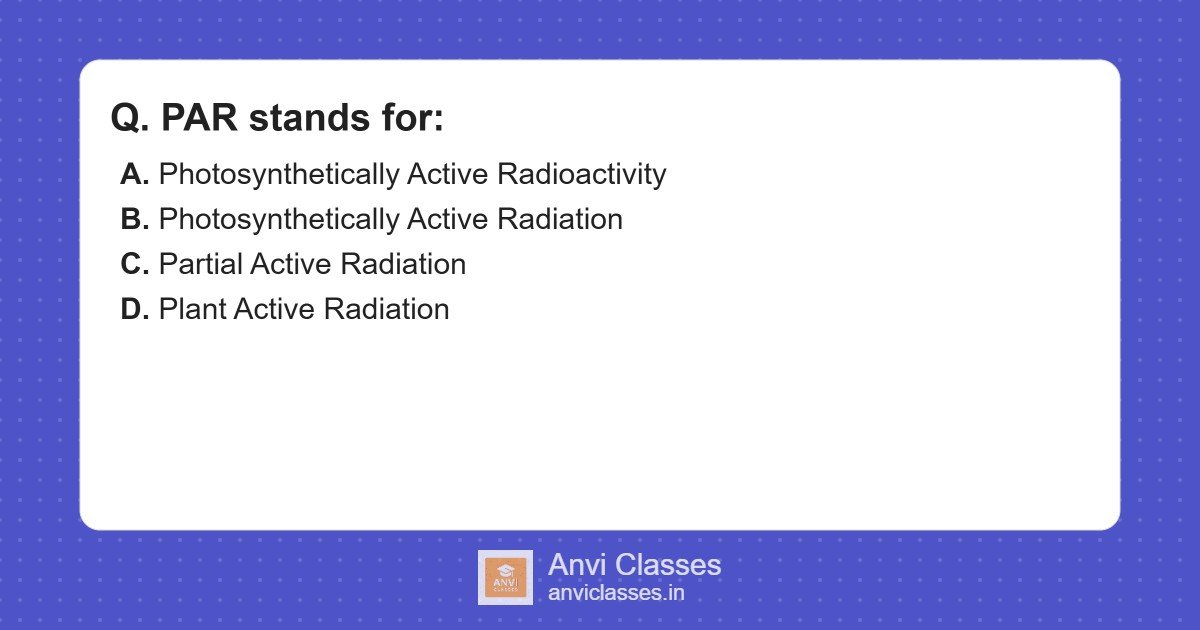 Q. PAR stands for:

A. Photosynthetically Active Radioactivity
B. Photosynthetically Active Radiation
C. Partial Active Radiation
D. Plant Active Radiation

ANVI CLASSES

Anvi Classes
anviclasses.in